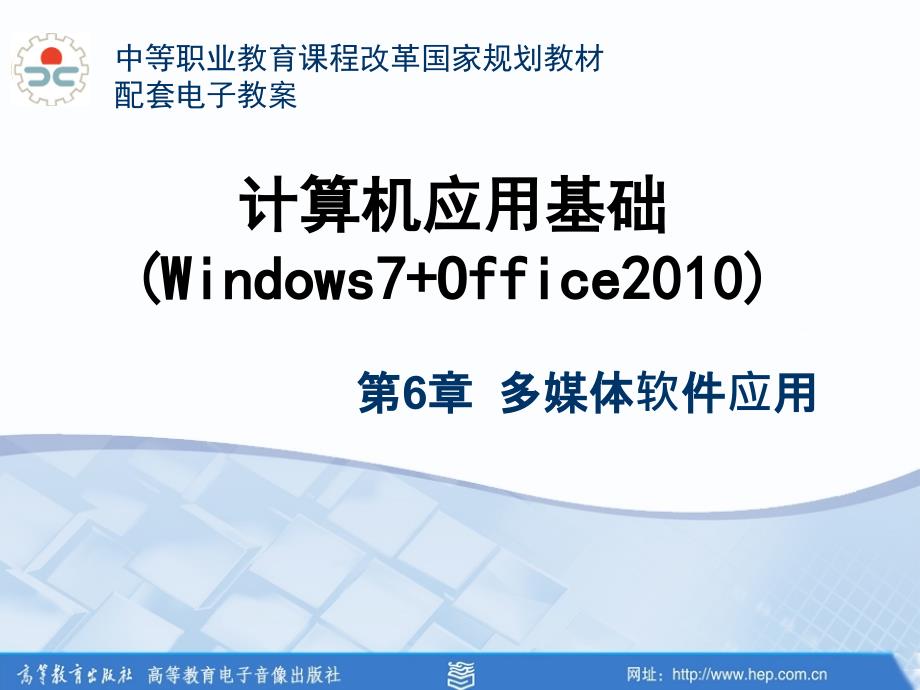 中等职业教育课程改革国家规划教材
配套电子教案

计算机应用基础
(Windows7+Office2010)

第6章 多媒体软件应用

高等教育出版社 高等教育电子音像出版社

网址：http://www.hep.com.cn